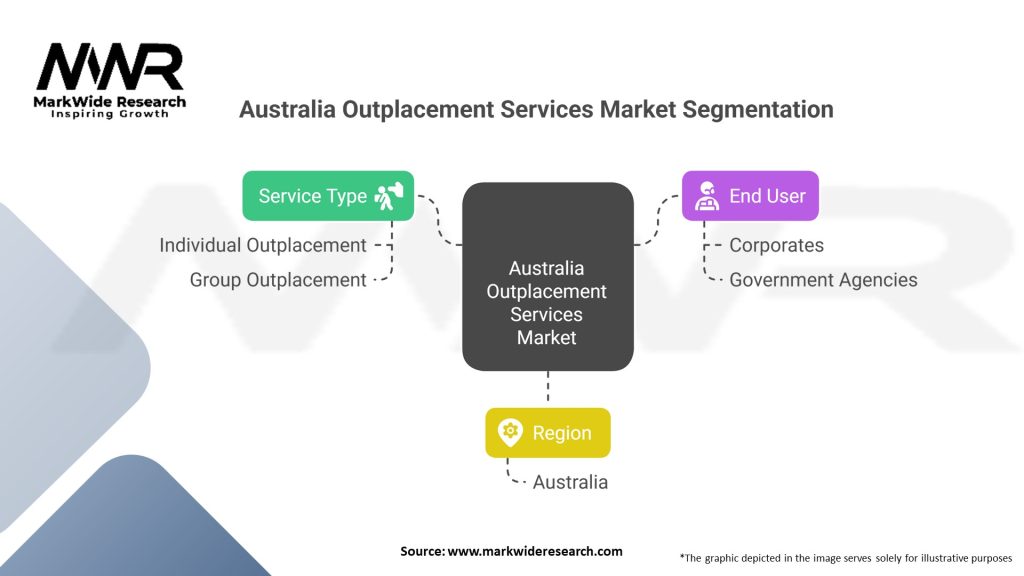 MWR
MarkWide Research
Inspiring Growth

Australia Outplacement Services Market Segmentation

Service Type
Individual Outplacement
Group Outplacement

Australia Outplacement Services Market

End User
Corporates
Government Agencies

Region
Australia

Source: www.markwideresearch.com

*The graphic depicted in the image serves solely for illustrative purposes